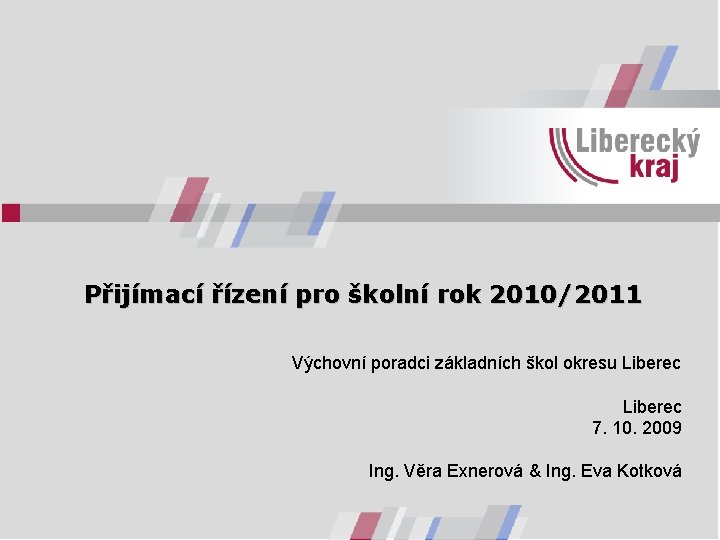 Liberecký kraj

Přijímací řízení pro školní rok 2010/2011

Výchovní poradci základních škol okresu Liberec

Liberec
7. 10. 2009

Ing. Věra Exnerová & Ing. Eva Kotková